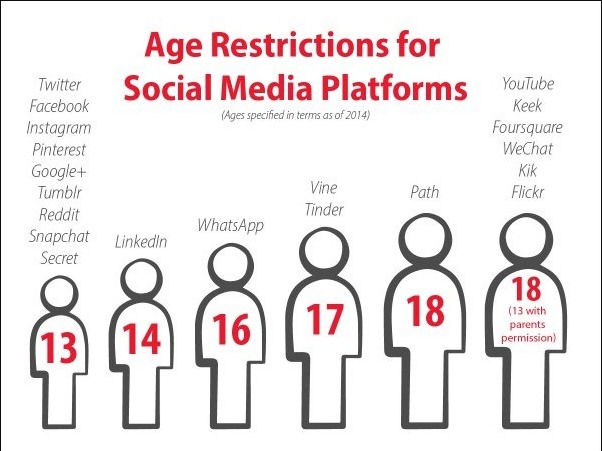 Age Restrictions for Social Media Platforms

(Ages specified in terms as of 2014)

Twitter
Facebook
Instagram
Pinterest
Google+
Tumblr
Reddit
Snapchat
Secret

13

LinkedIn

14

WhatsApp

16

Vine
Tinder

17

Path

18

YouTube
Keek
Foursquare
WeChat
Kik
Flickr

18
(13 with parents permission)